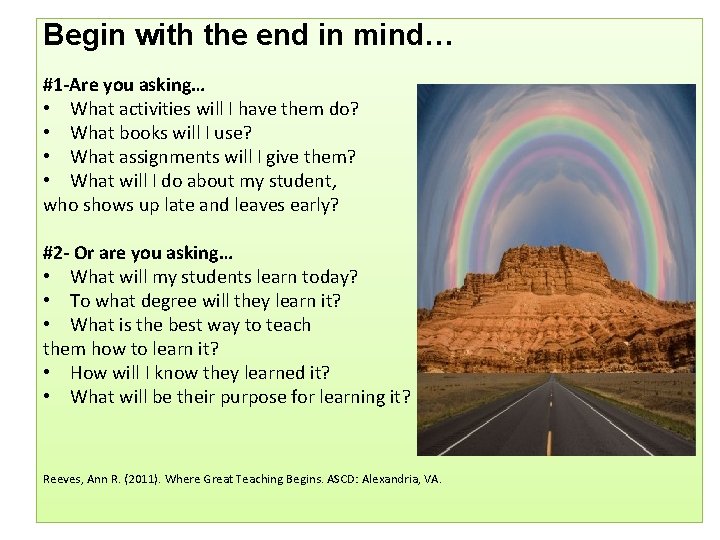 Begin with the end in mind…

#1-Are you asking…
• What activities will I have them do?
• What books will I use?
• What assignments will I give them?
• What will I do about my student, who shows up late and leaves early?

#2- Or are you asking…
• What will my students learn today?
• To what degree will they learn it?
• What is the best way to teach them how to learn it?
• How will I know they learned it?
• What will be their purpose for learning it?

Reeves, Ann R. (2011). Where Great Teaching Begins. ASCD: Alexandria, VA.